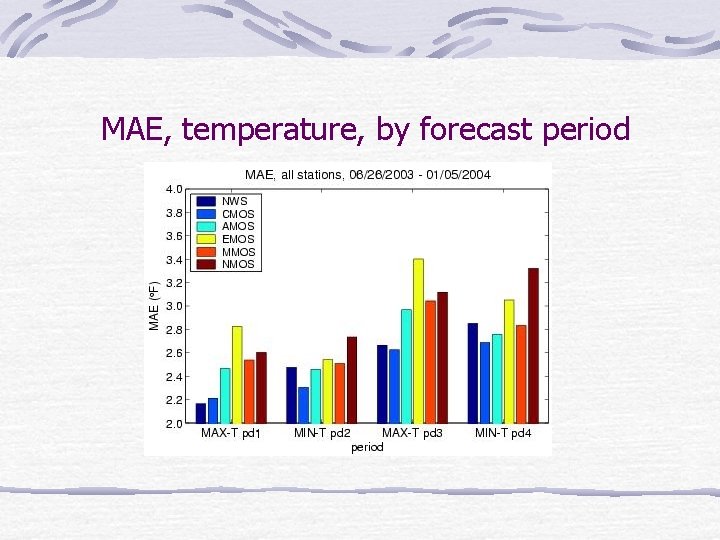 MAE, temperature, by forecast period

MAE, all stations, 06/26/2003 - 01/05/2004

NWS
CMOS
AMOS
EMOS
MMOS
NMOS

MAE (°F)

4.0
3.8
3.6
3.4
3.2
3.0
2.8
2.6
2.4
2.2
2.0

MAX-T pd1
MIN-T pd2
MAX-T pd3
MIN-T pd4

period